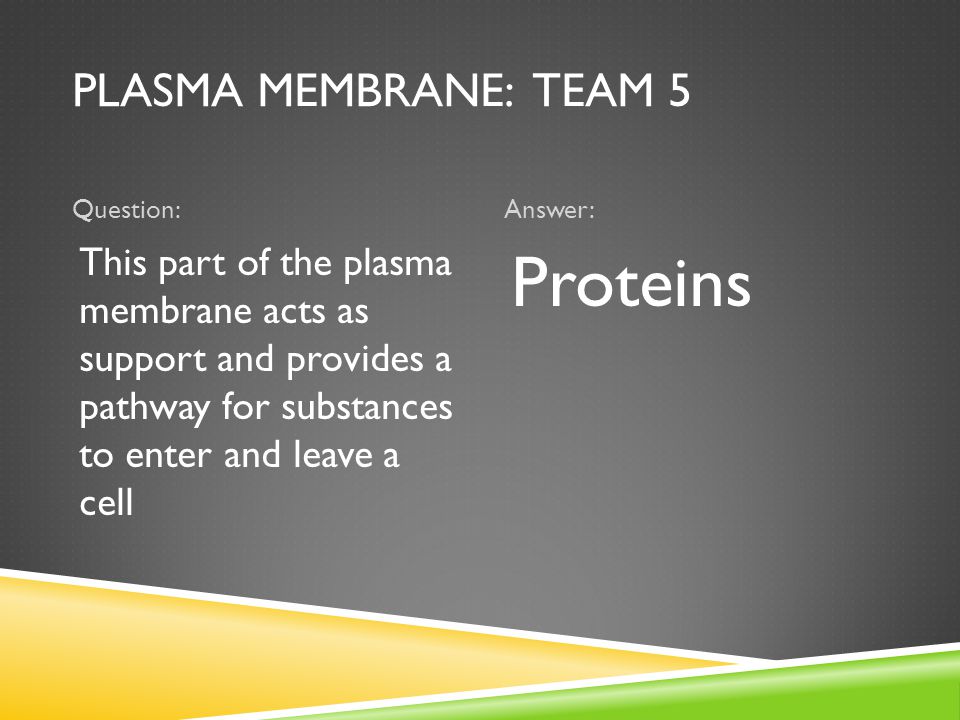 PLASMA MEMBRANE: TEAM 5

Question:

This part of the plasma membrane acts as support and provides a pathway for substances to enter and leave a cell

Answer:

Proteins